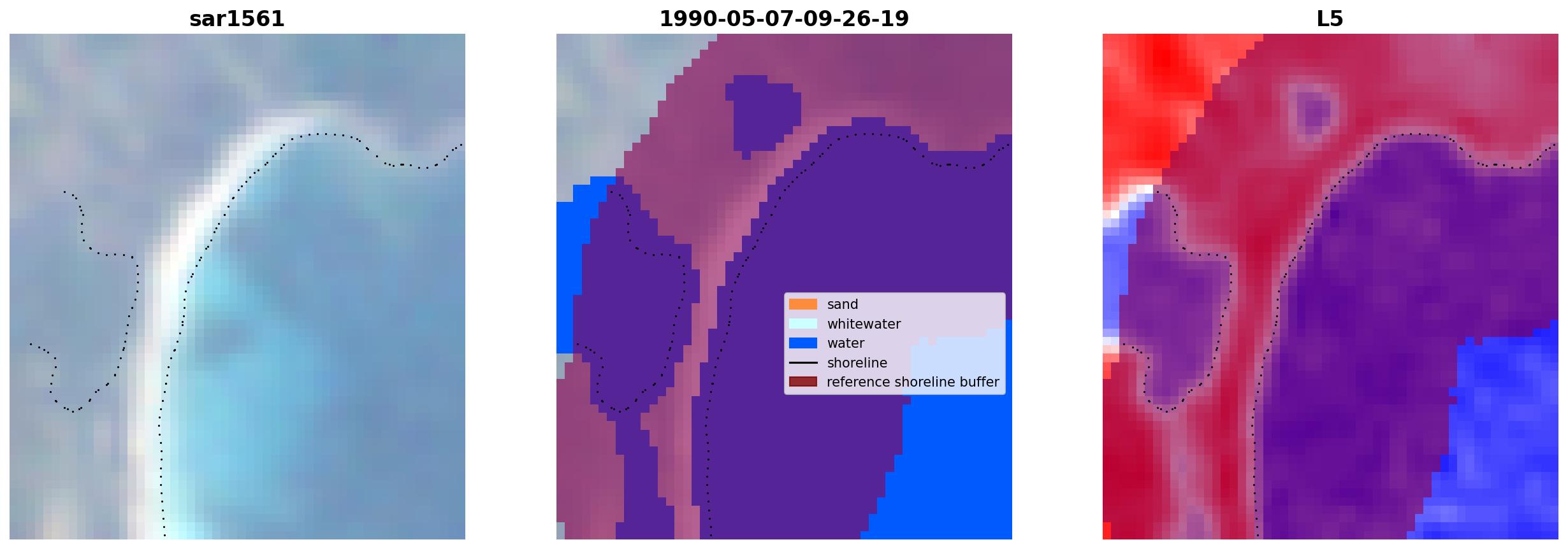 sar1561

1990-05-07-09-26-19

sand
whitewater
water
shoreline
reference shoreline buffer

L5